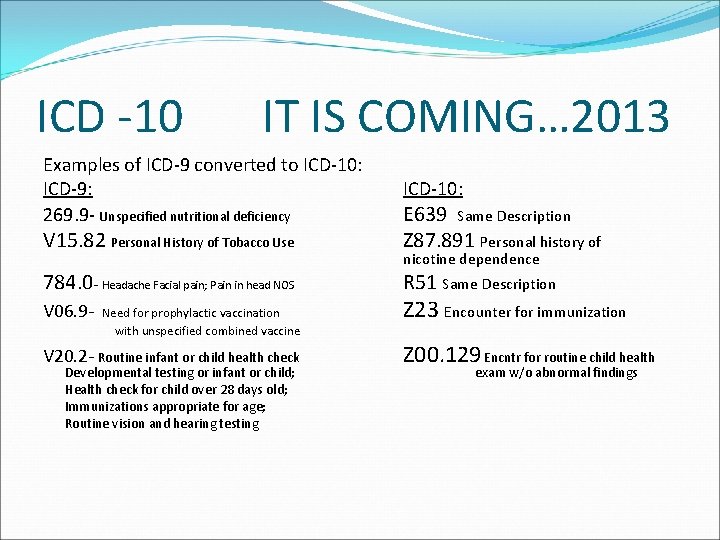 ICD -10 IT IS COMING…2013

Examples of ICD-9 converted to ICD-10:

ICD-9:

269.9- Unspecified nutritional deficiency

V15.82 Personal History of Tobacco Use

784.0- Headache Facial pain; Pain in head NOS

V06.9- Need for prophylactic vaccination with unspecified combined vaccine

V20.2- Routine infant or child health check Developmental testing or infant or child; Health check for child over 28 days old; Immunizations appropriate for age; Routine vision and hearing testing

ICD-10:

E639 Same Description

Z87.891 Personal history of nicotine dependence

R51 Same Description

Z23 Encounter for immunization

Z00.129 Encntr for routine child health exam w/o abnormal findings